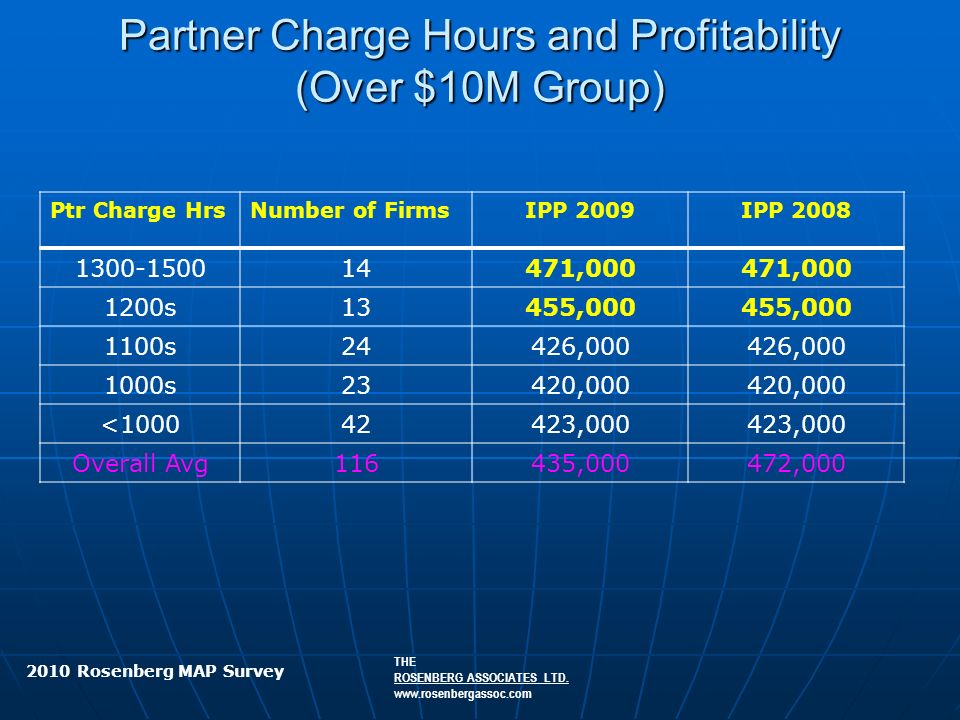 Partner Charge Hours and Profitability (Over $10M Group)

| Ptr Charge Hrs | Number of Firms | IPP 2009 | IPP 2008 |
|---|---|---|---|
| 1300-1500 | 14 | 471,000 | 471,000 |
| 1200s | 13 | 455,000 | 455,000 |
| 1100s | 24 | 426,000 | 426,000 |
| 1000s | 23 | 420,000 | 420,000 |
| <1000 | 42 | 423,000 | 423,000 |
| Overall Avg | 116 | 435,000 | 472,000 |

2010 Rosenberg MAP Survey

THE
ROSENBERG ASSOCIATES LTD.
www.rosenbergassoc.com